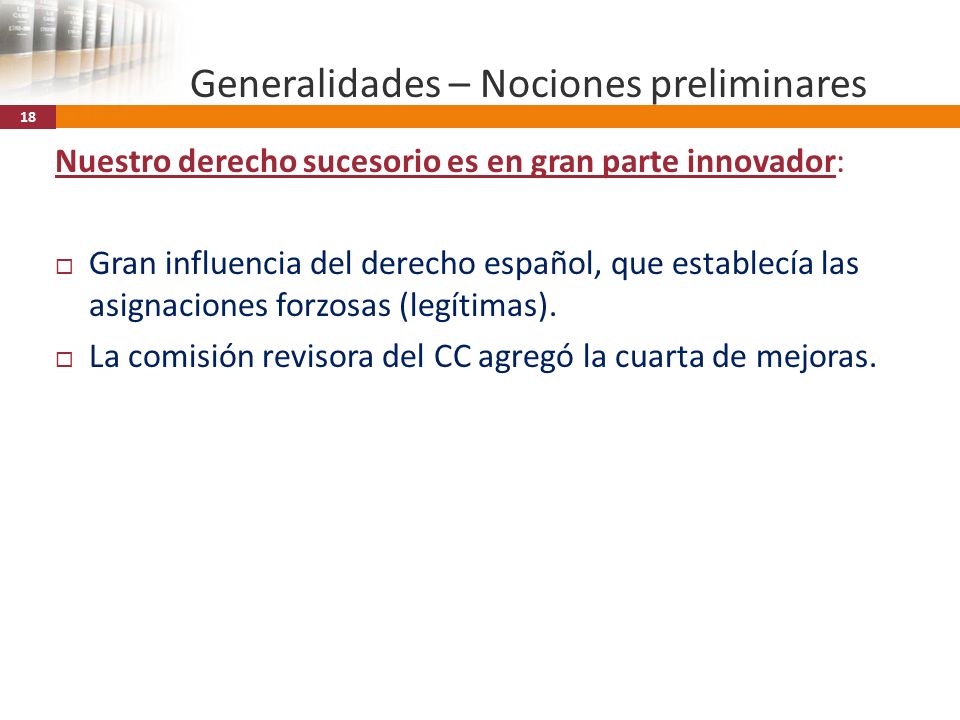 Generalidades – Nociones preliminares

18

Nuestro derecho sucesorio es en gran parte innovador:

□ Gran influencia del derecho español, que establecía las asignaciones forzosas (legítimas).

□ La comisión revisora del CC agregó la cuarta de mejoras.